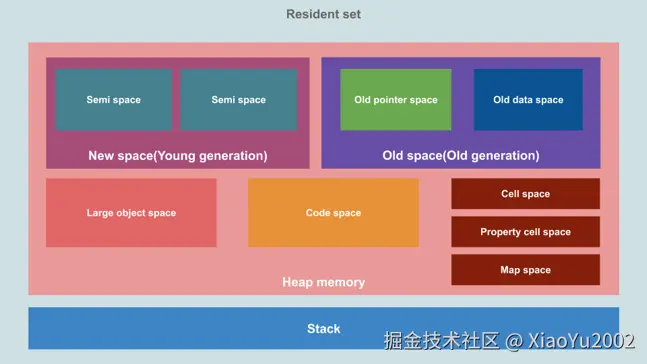 Resident set

Semi space

Semi space

New space(Young generation)

Old pointer space

Old data space

Old space(Old generation)

Large object space

Code space

Cell space

Property cell space

Map space

Heap memory

Stack

掘金技术社区 @ XiaoYu2002